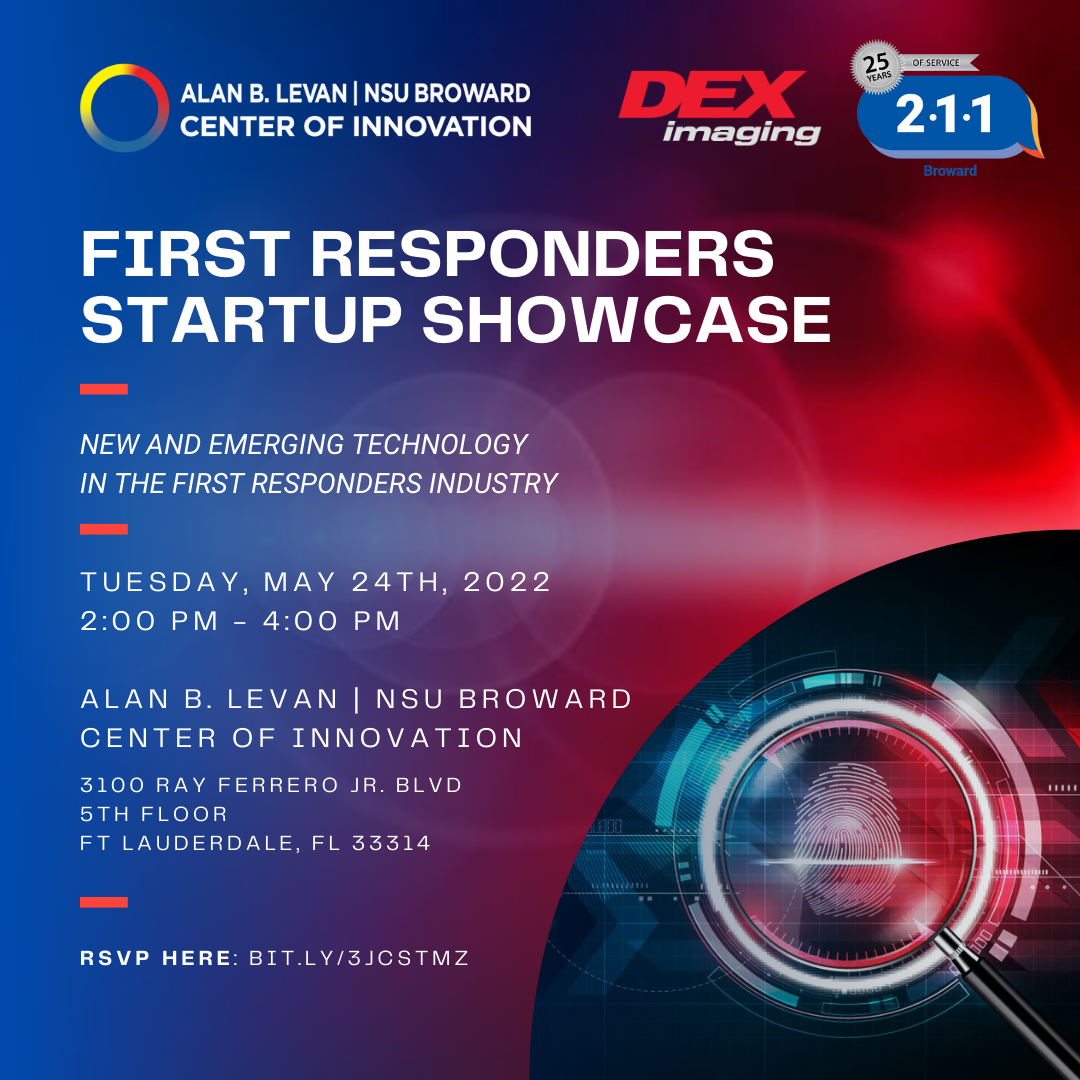 ALAN B. LEVAN | NSU BROWARD
CENTER OF INNOVATION

DEX imaging

25 YEARS OF SERVICE
2·1·1
Broward

FIRST RESPONDERS STARTUP SHOWCASE

NEW AND EMERGING TECHNOLOGY IN THE FIRST RESPONDERS INDUSTRY

TUESDAY, MAY 24TH, 2022
2:00 PM - 4:00 PM

ALAN B. LEVAN | NSU BROWARD
CENTER OF INNOVATION

3100 RAY FERRERO JR. BLVD
5TH FLOOR
FT LAUDERDALE, FL 33314

RSVP HERE: BIT.LY/3JCSTMZ